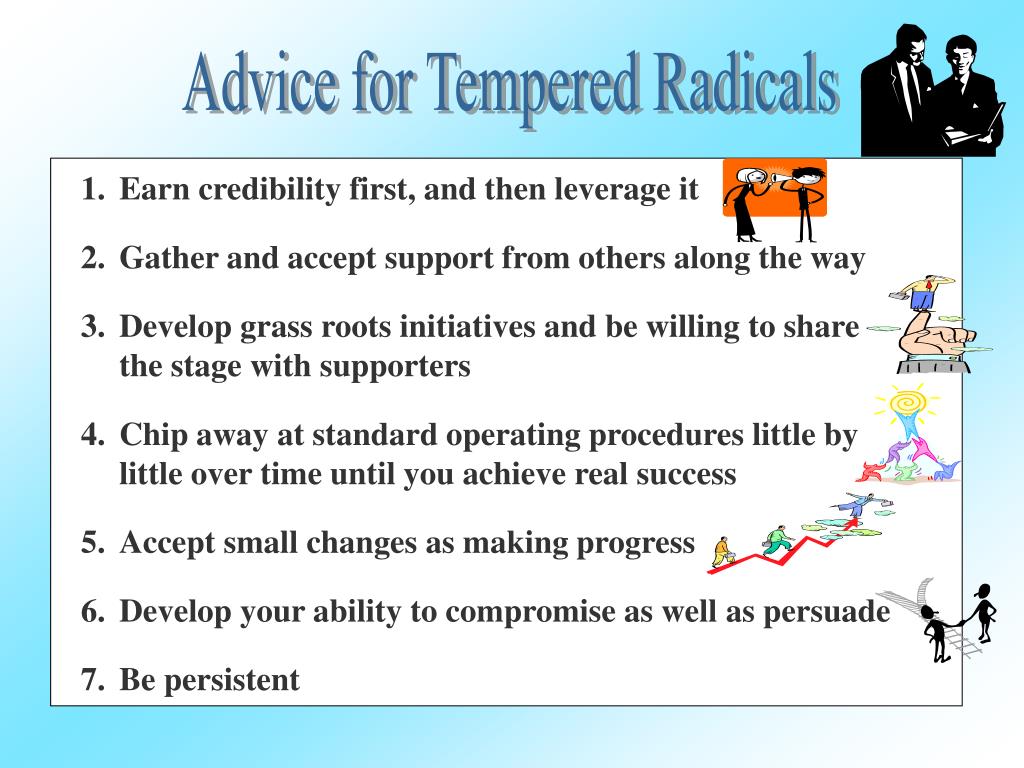 Advice for Tempered Radicals

1. Earn credibility first, and then leverage it

2. Gather and accept support from others along the way

3. Develop grass roots initiatives and be willing to share the stage with supporters

4. Chip away at standard operating procedures little by little over time until you achieve real success

5. Accept small changes as making progress

6. Develop your ability to compromise as well as persuade

7. Be persistent